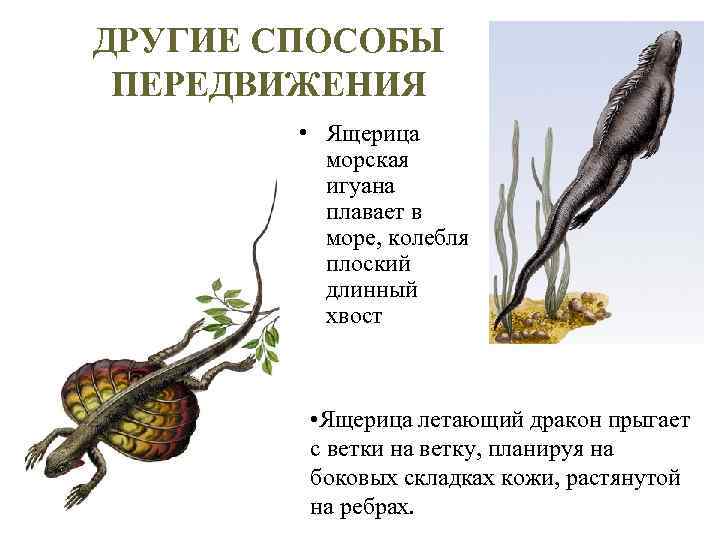 ДРУГИЕ СПОСОБЫ ПЕРЕДВИЖЕНИЯ

• Ящерица морская игуана плавает в море, колебля плоский длинный хвост

•Ящерица летающий дракон прыгает с ветки на ветку, планируя на боковых складках кожи, растянутой на ребрах.